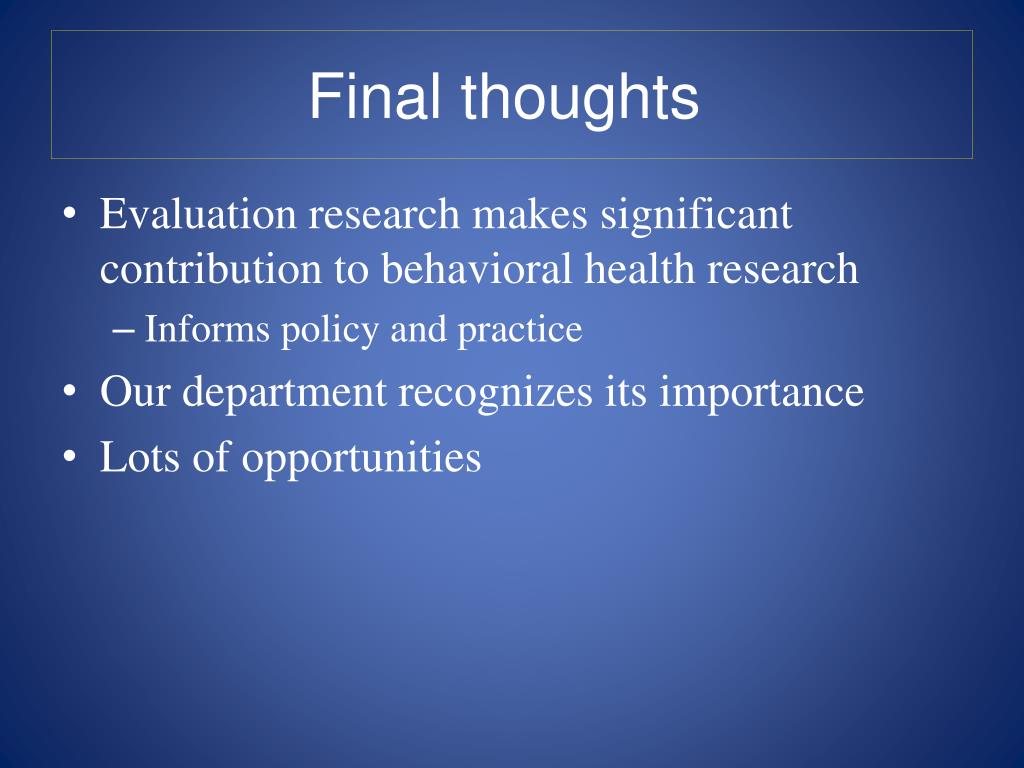 Final thoughts

• Evaluation research makes significant contribution to behavioral health research
– Informs policy and practice
• Our department recognizes its importance
• Lots of opportunities